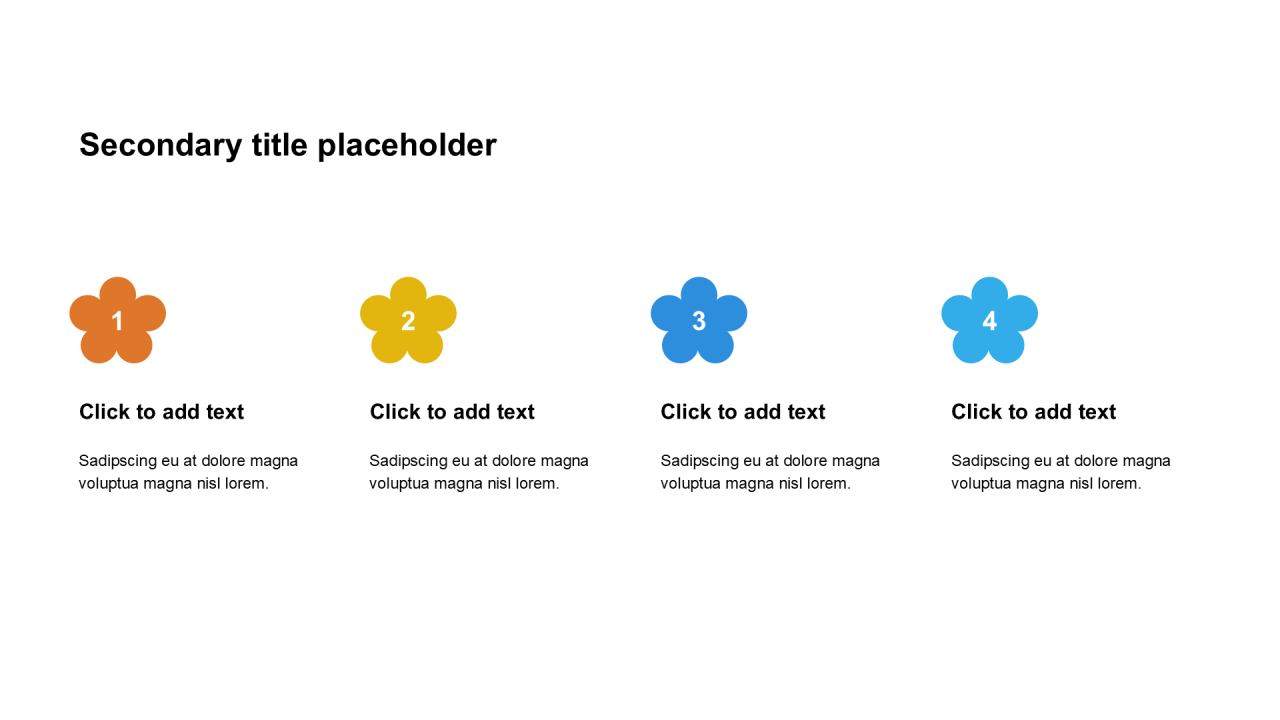 Secondary title placeholder

1

Click to add text

Sadipscing eu at dolore magna voluptua magna nisl lorem.

2

Click to add text

Sadipscing eu at dolore magna voluptua magna nisl lorem.

3

Click to add text

Sadipscing eu at dolore magna voluptua magna nisl lorem.

4

Click to add text

Sadipscing eu at dolore magna voluptua magna nisl lorem.